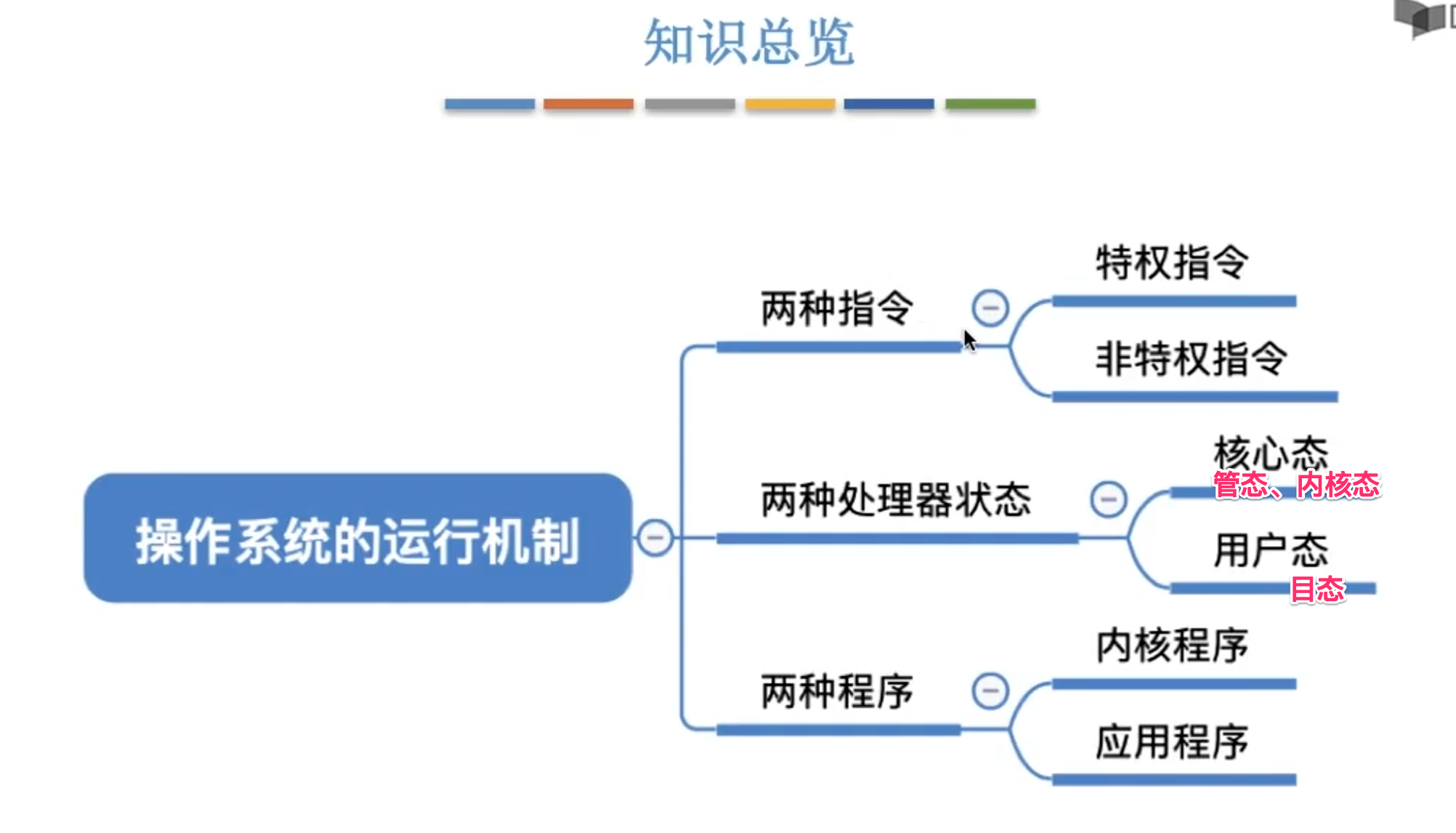 知识总览

操作系统的运行机制

两种指令

特权指令

非特权指令

两种处理器状态

核心态

管态、内核态

用户态

目态

两种程序

内核程序

应用程序